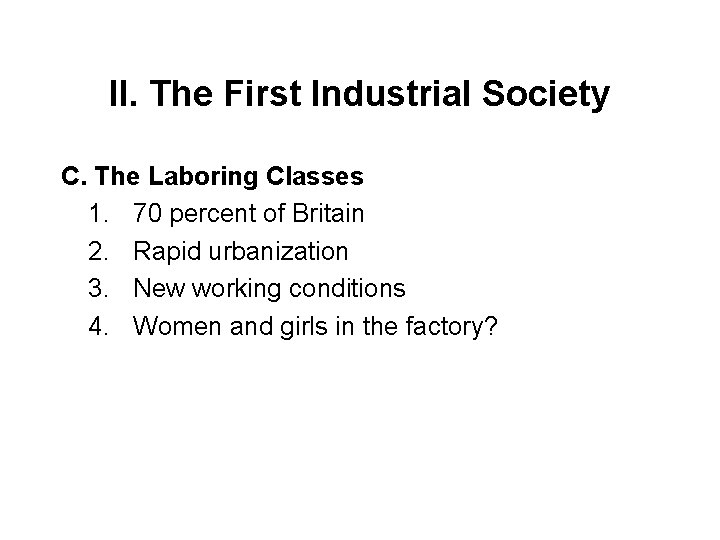 II. The First Industrial Society

C. The Laboring Classes
1. 70 percent of Britain
2. Rapid urbanization
3. New working conditions
4. Women and girls in the factory?